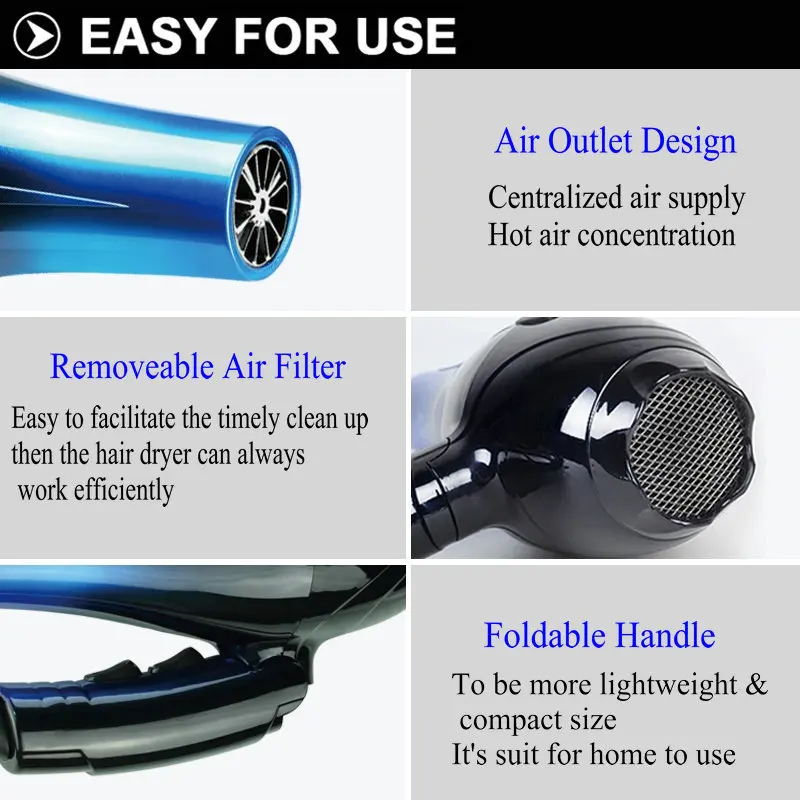 EASY FOR USE

Air Outlet Design

Centralized air supply
Hot air concentration

Removeable Air Filter

Easy to facilitate the timely clean up then the hair dryer can always work efficiently

Foldable Handle

To be more lightweight & compact size
It's suit for home to use